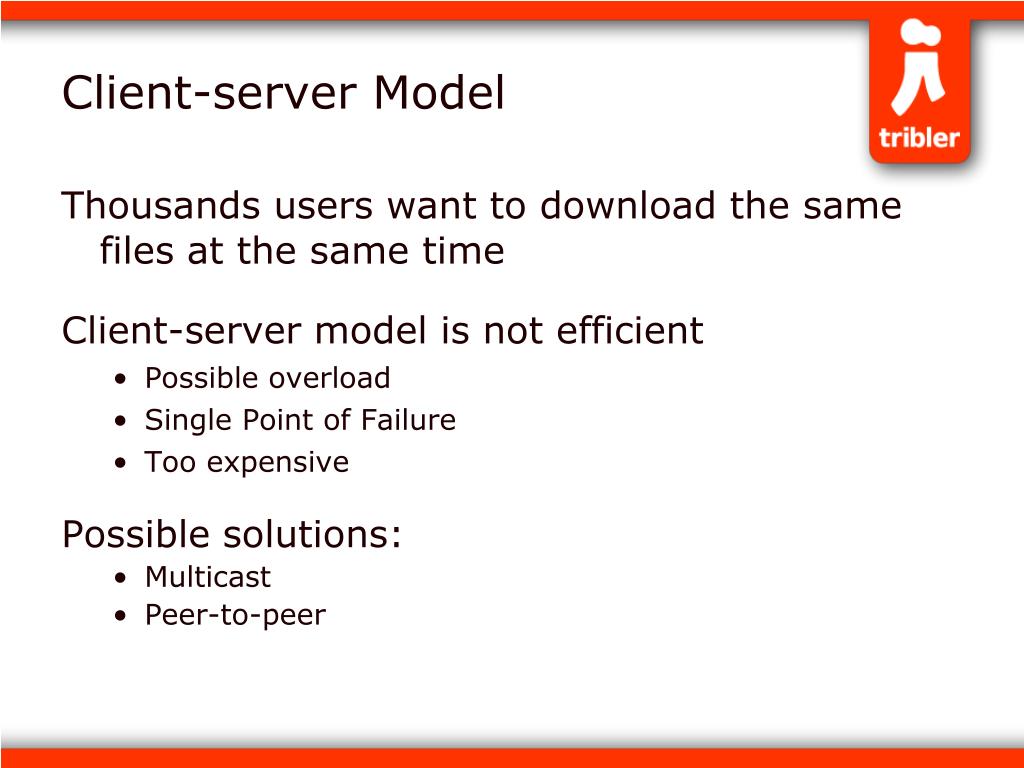 Client-server Model

tribler

Thousands users want to download the same files at the same time

Client-server model is not efficient
• Possible overload
• Single Point of Failure
• Too expensive

Possible solutions:
• Multicast
• Peer-to-peer